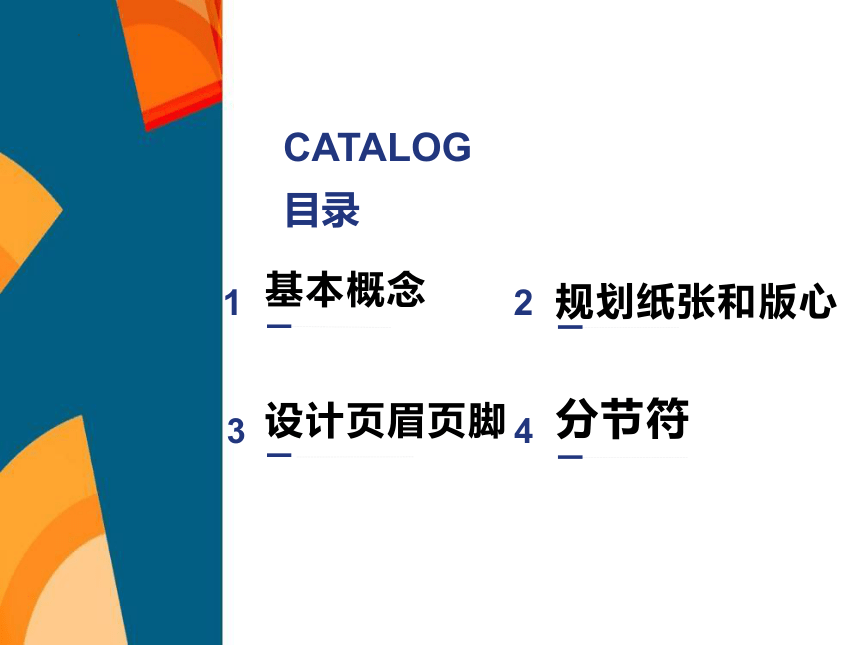 CATALOG
目录

1 基本概念

2 规划纸张和版心

3 设计页眉页脚

4 分节符